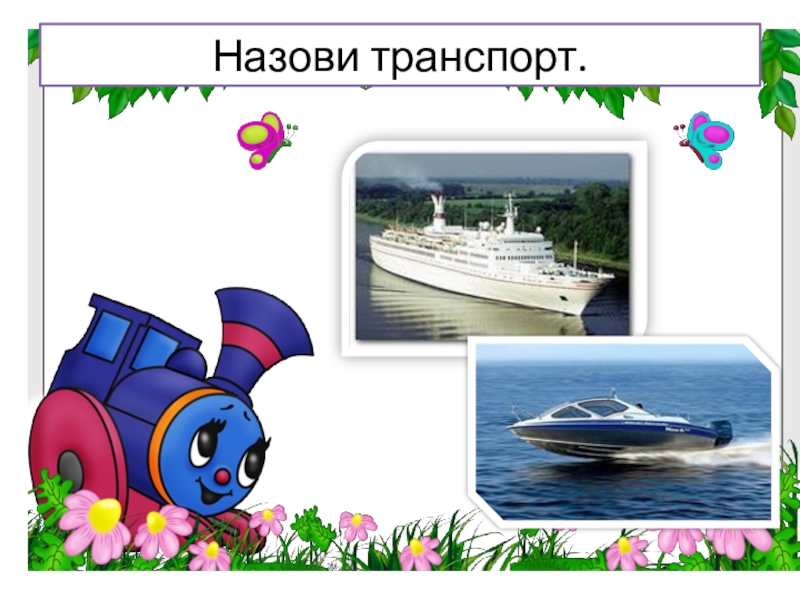 Назови транспорт.